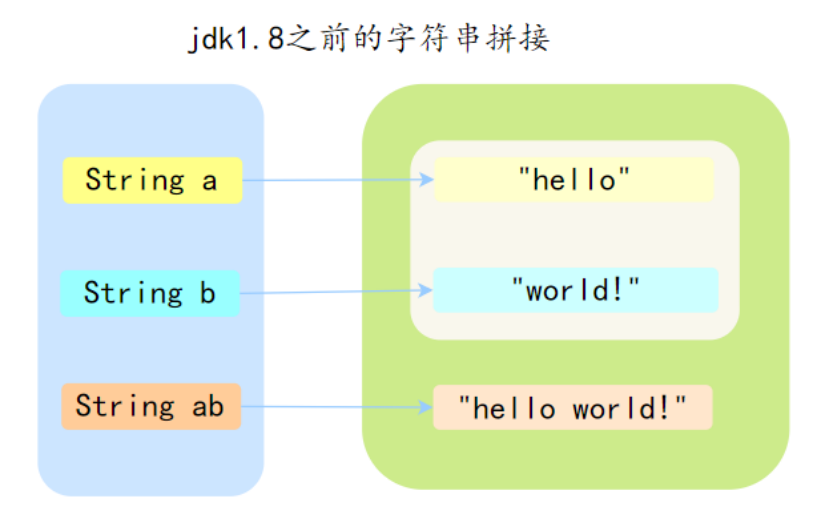 jdk1.8之前的字符串拼接

String a

String b

String ab

"hello"

"world!"

"hello world!"